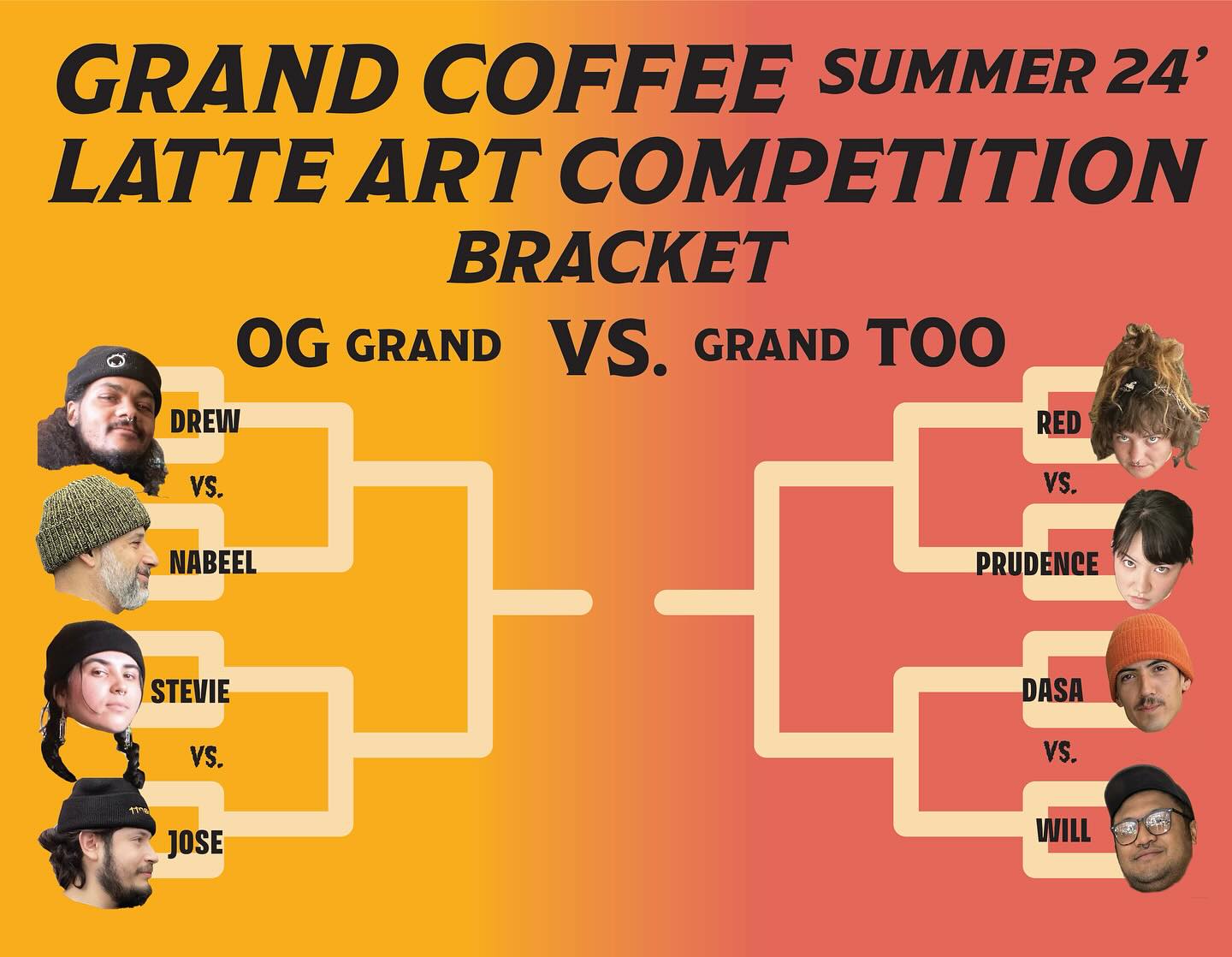 GRAND COFFEE SUMMER 24'
LATTE ART COMPETITION
BRACKET

OG GRAND VS. GRAND TOO

DREW
VS.
NABEEL

STEVIE
VS.
JOSE

RED
VS.
PRUDENCE

DASA
VS.
WILL